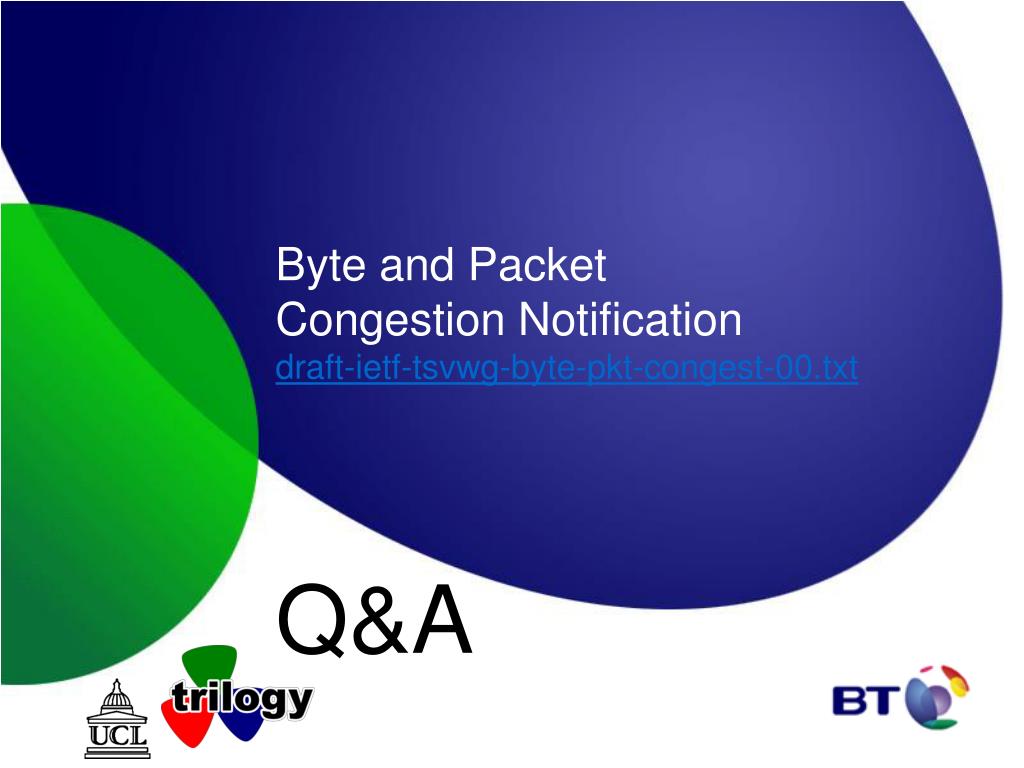 Byte and Packet
Congestion Notification
draft-ietf-tsvwg-byte-pkt-congest-00.txt

Q&A

UCL

trilogy

BT